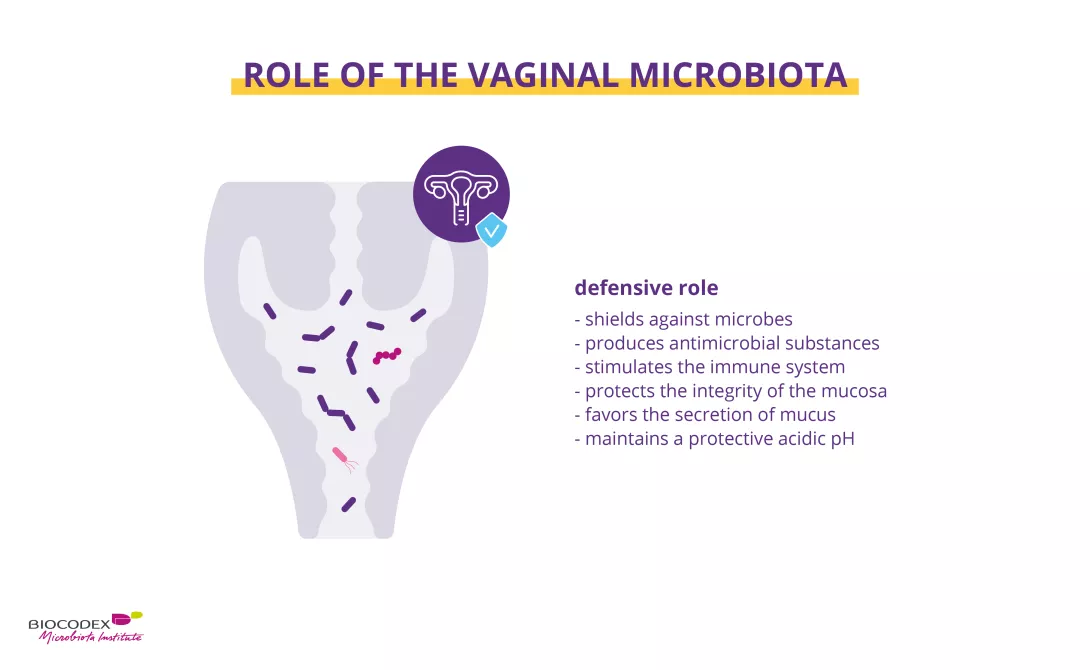 ROLE OF THE VAGINAL MICROBIOTA

defensive role

- shields against microbes
- produces antimicrobial substances
- stimulates the immune system
- protects the integrity of the mucosa
- favors the secretion of mucus
- maintains a protective acidic pH

BIOCODEX
Microbiota Institute